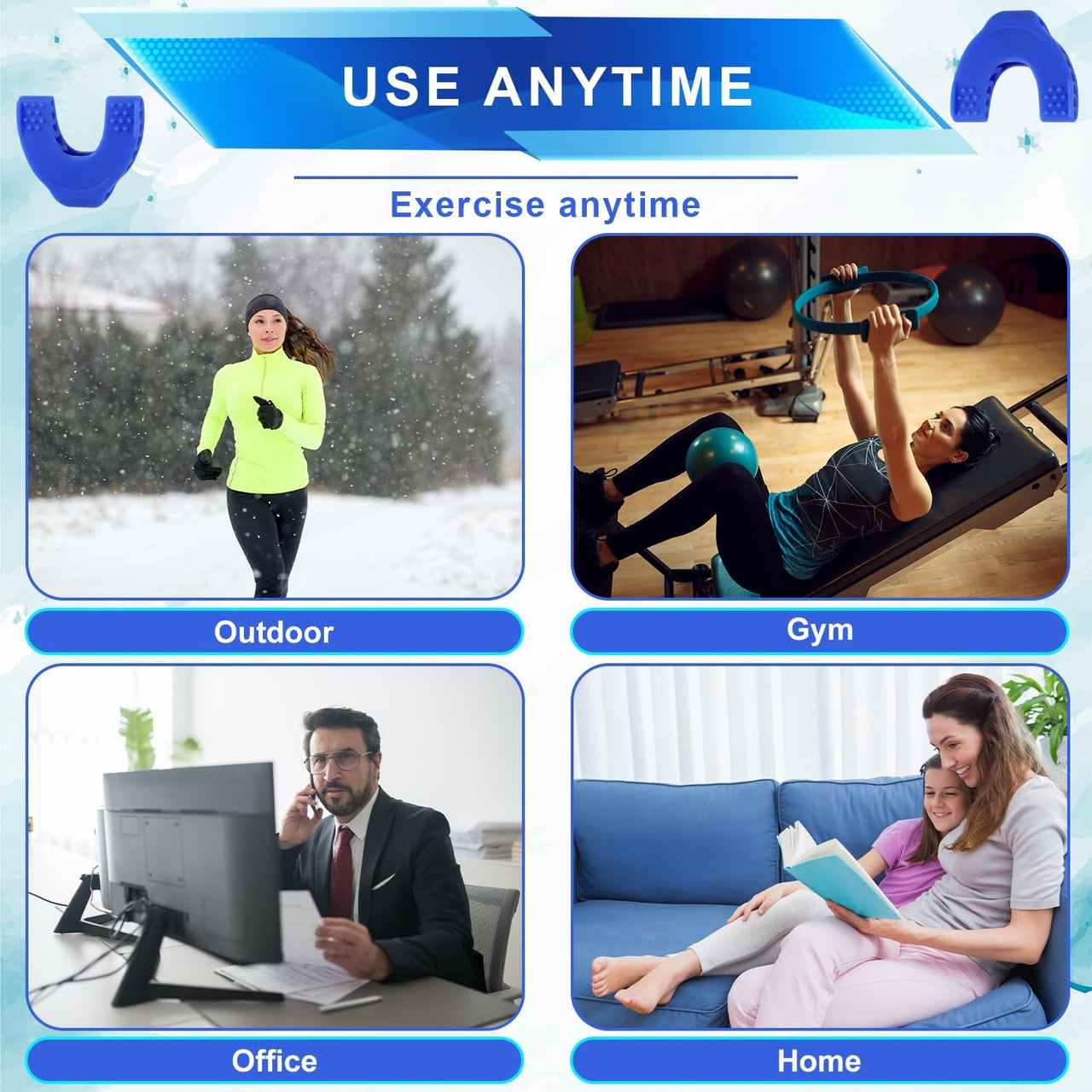 USE ANYTIME

Exercise anytime

Outdoor

Gym

Office

Home